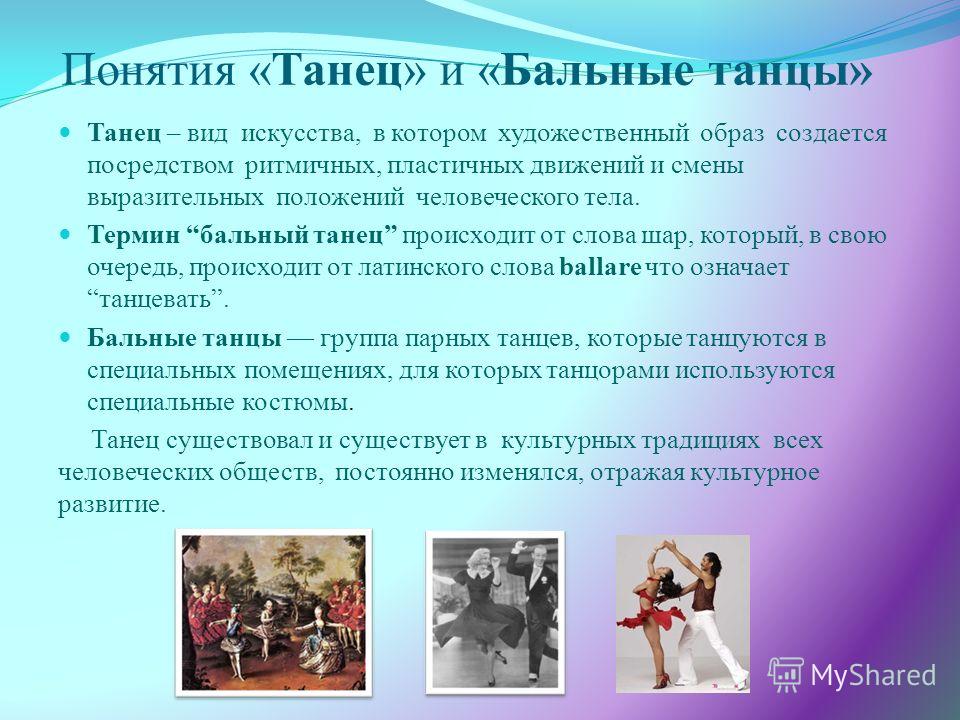 Понятия «Танец» и «Бальные танцы»

Танец – вид искусства, в котором художественный образ создается посредством ритмичных, пластичных движений и смены выразительных положений человеческого тела.

Термин “бальный танец” происходит от слова шар, который, в свою очередь, происходит от латинского слова ballare что означает “танцевать”.

Бальные танцы — группа парных танцев, которые танцуются в специальных помещениях, для которых танцорами используются специальные костюмы.

Танец существовал и существует в культурных традициях всех человеческих обществ, постоянно изменялся, отражая культурное развитие.

MyShared